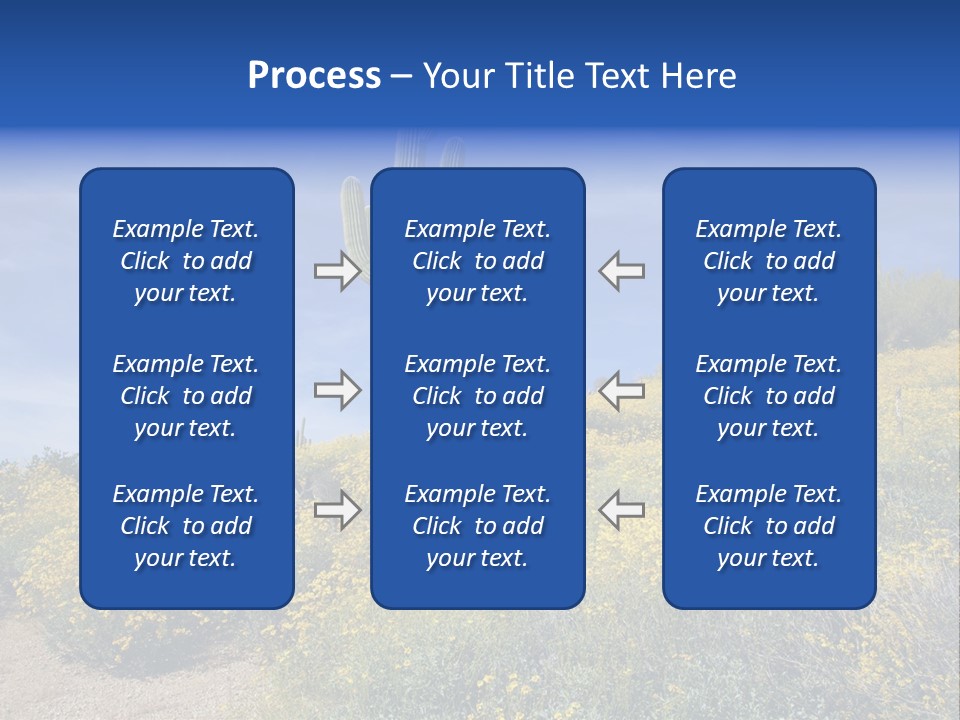 Process – Your Title Text Here

Example Text. Click to add your text.

Example Text. Click to add your text.

Example Text. Click to add your text.

Example Text. Click to add your text.

Example Text. Click to add your text.

Example Text. Click to add your text.

Example Text. Click to add your text.

Example Text. Click to add your text.

Example Text. Click to add your text.